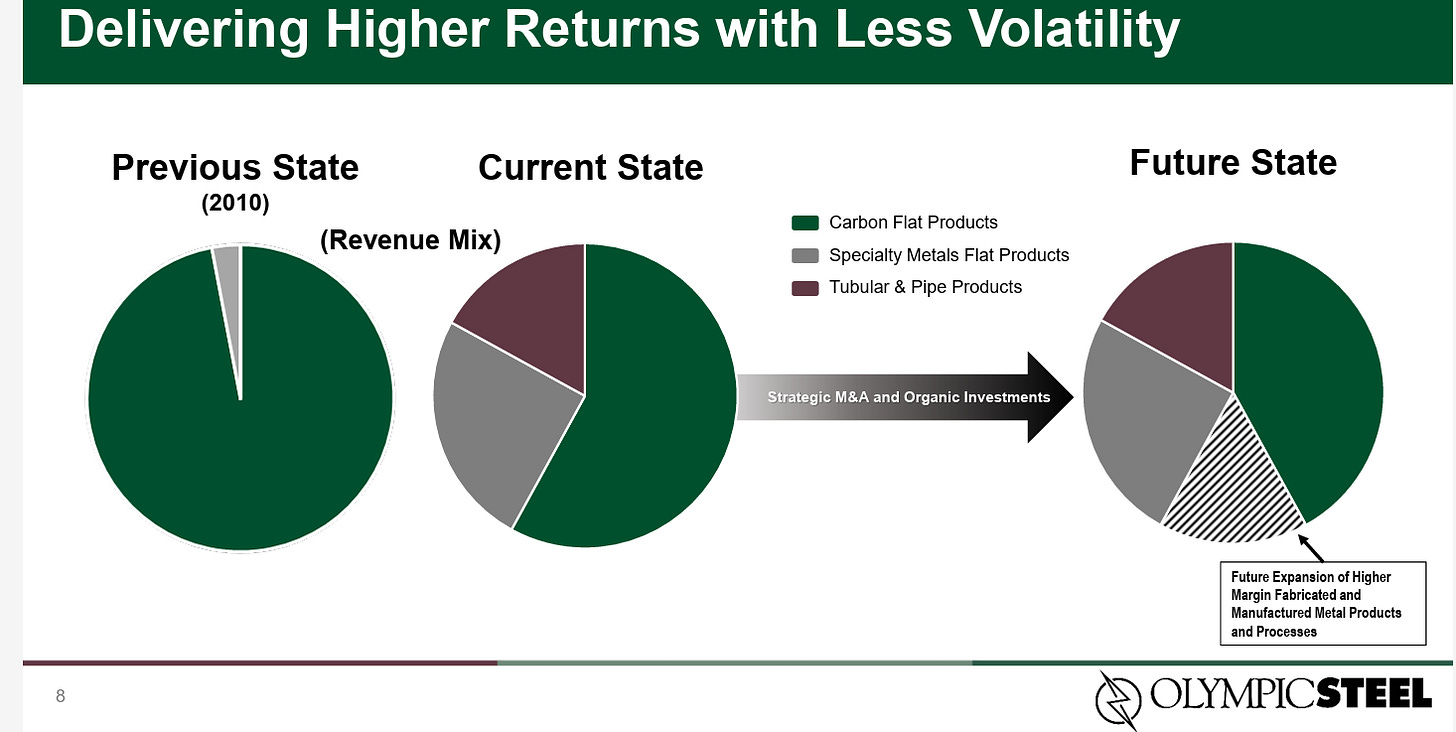 Delivering Higher Returns with Less Volatility

Previous State
(2010)

Current State

(Revenue Mix)

Future State

Carbon Flat Products
Specialty Metals Flat Products
Tubular & Pipe Products

Strategic M&A and Organic Investments

Future Expansion of Higher Margin Fabricated and Manufactured Metal Products and Processes

8

OLYMPICSTEEL